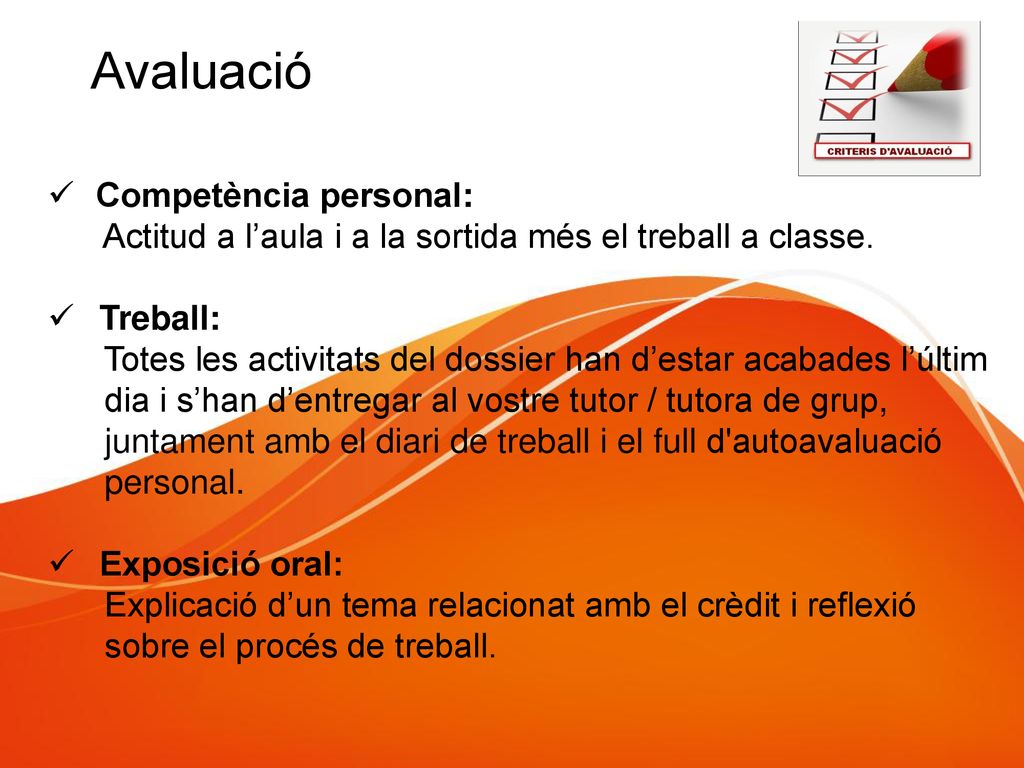 Avaluació

CRITERIS D'AVALUACIÓ

✓ Competència personal:
Actitud a l’aula i a la sortida més el treball a classe.

✓ Treball:
Totes les activitats del dossier han d’estar acabades l’últim dia i s’han d’entregar al vostre tutor / tutora de grup, juntament amb el diari de treball i el full d'autoavaluació personal.

✓ Exposició oral:
Explicació d’un tema relacionat amb el crèdit i reflexió sobre el procés de treball.